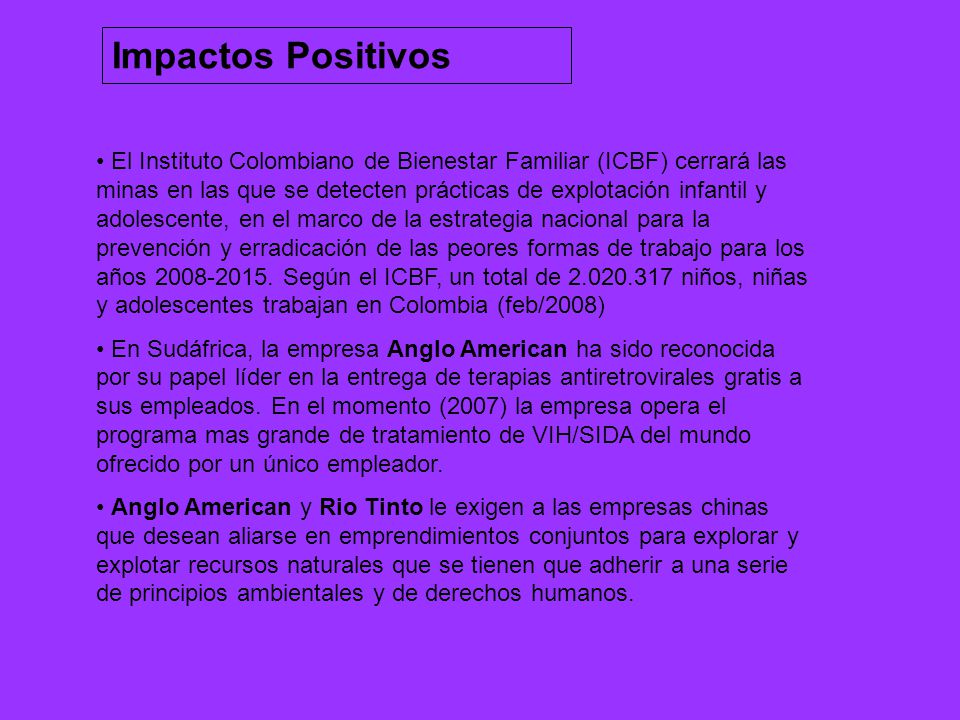 Impactos Positivos

• El Instituto Colombiano de Bienestar Familiar (ICBF) cerrará las minas en las que se detecten prácticas de explotación infantil y adolescente, en el marco de la estrategia nacional para la prevención y erradicación de las peores formas de trabajo para los años 2008-2015. Según el ICBF, un total de 2.020.317 niños, niñas y adolescentes trabajan en Colombia (feb/2008)

• En Sudáfrica, la empresa Anglo American ha sido reconocida por su papel líder en la entrega de terapias antiretrovirales gratis a sus empleados. En el momento (2007) la empresa opera el programa mas grande de tratamiento de VIH/SIDA del mundo ofrecido por un único empleador.

• Anglo American y Rio Tinto le exigen a las empresas chinas que desean aliarse en emprendimientos conjuntos para explorar y explotar recursos naturales que se tienen que adherir a una serie de principios ambientales y de derechos humanos.